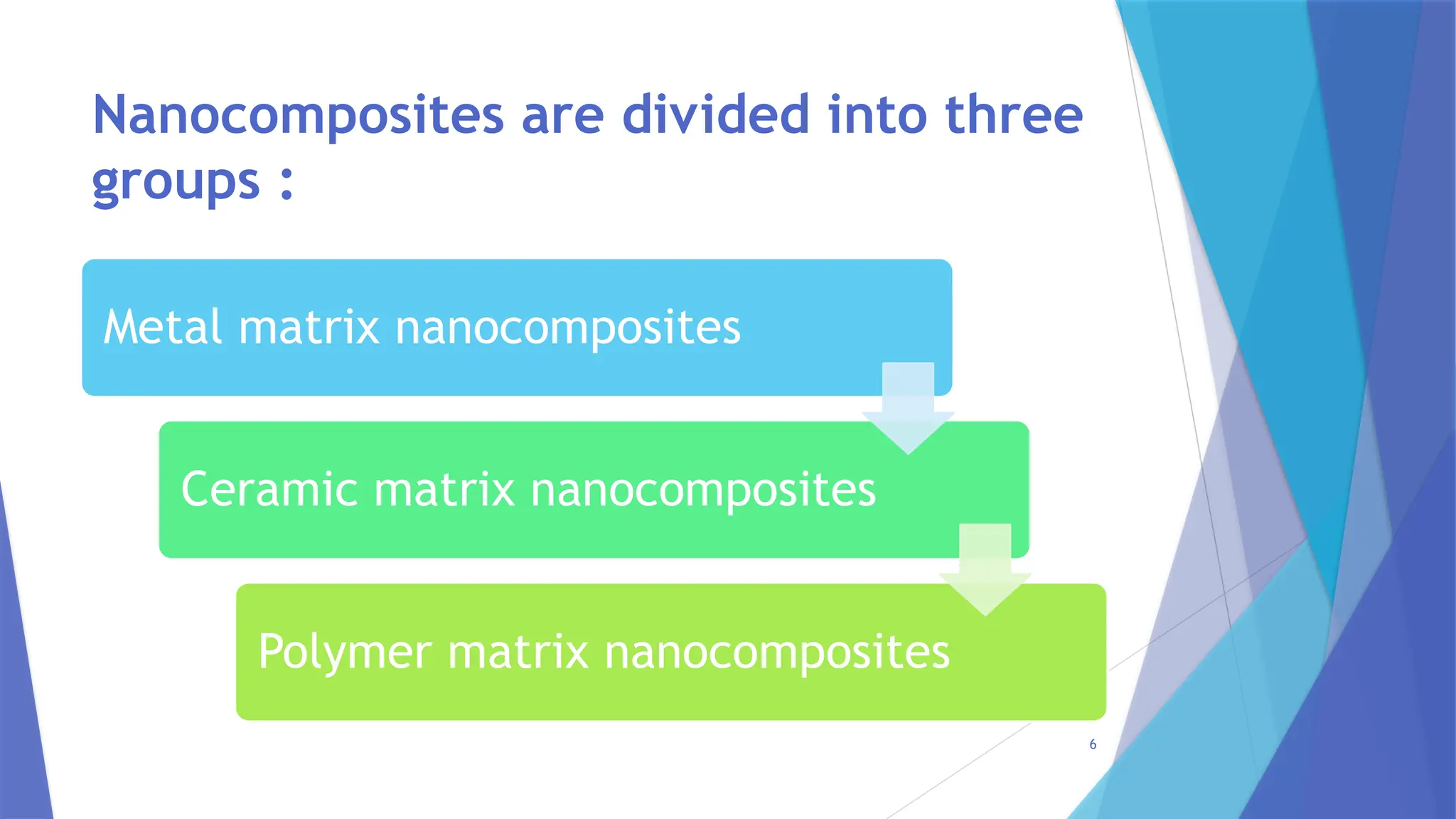 Nanocomposites are divided into three groups :

Metal matrix nanocomposites

Ceramic matrix nanocomposites

Polymer matrix nanocomposites

6